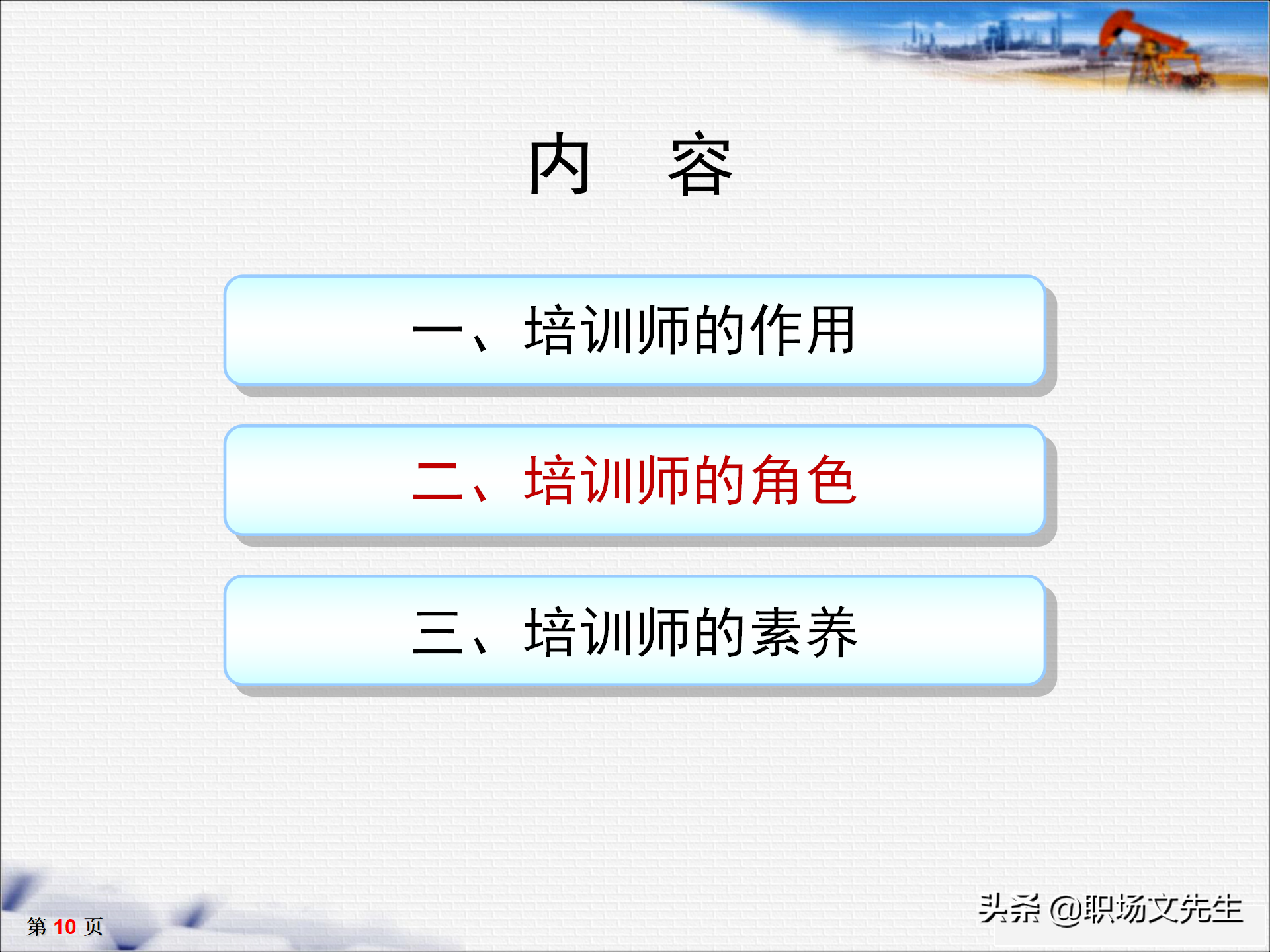 内　容

一、培训师的作用

二、培训师的角色

三、培训师的素养

第 10 页

头条 @职场文先生